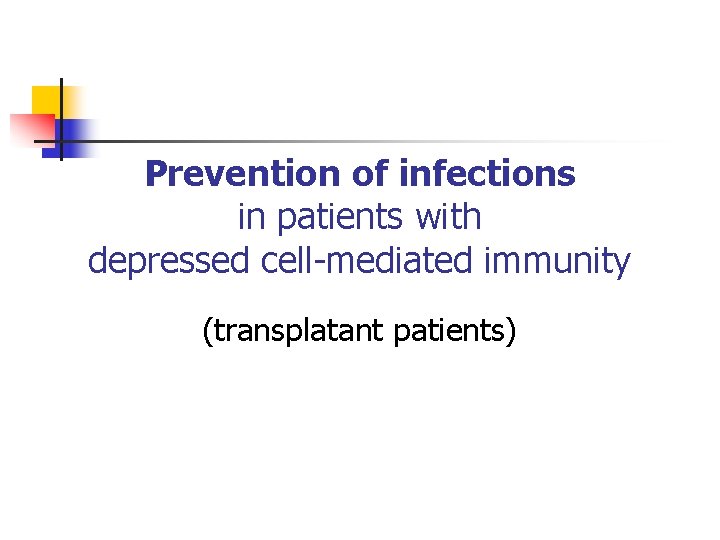 Prevention of infections
in patients with
depressed cell-mediated immunity

(transplatant patients)